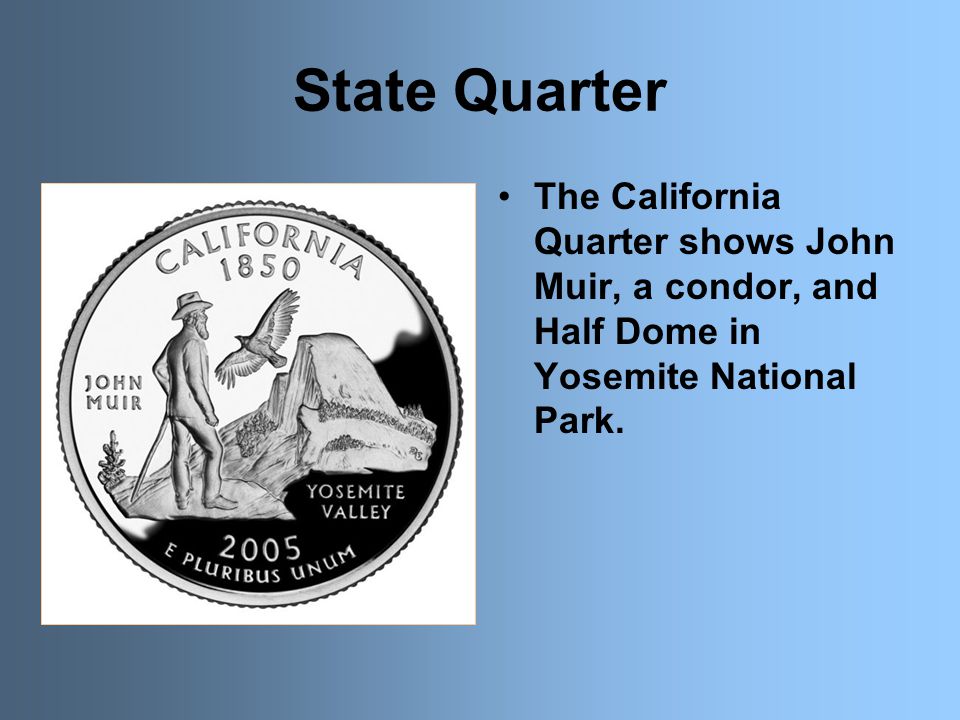 State Quarter

CALIFORNIA
1850
JOHN
MUIR
YOSEMITE
VALLEY
2005
E PLURIBUS UNUM

• The California Quarter shows John Muir, a condor, and Half Dome in Yosemite National Park.